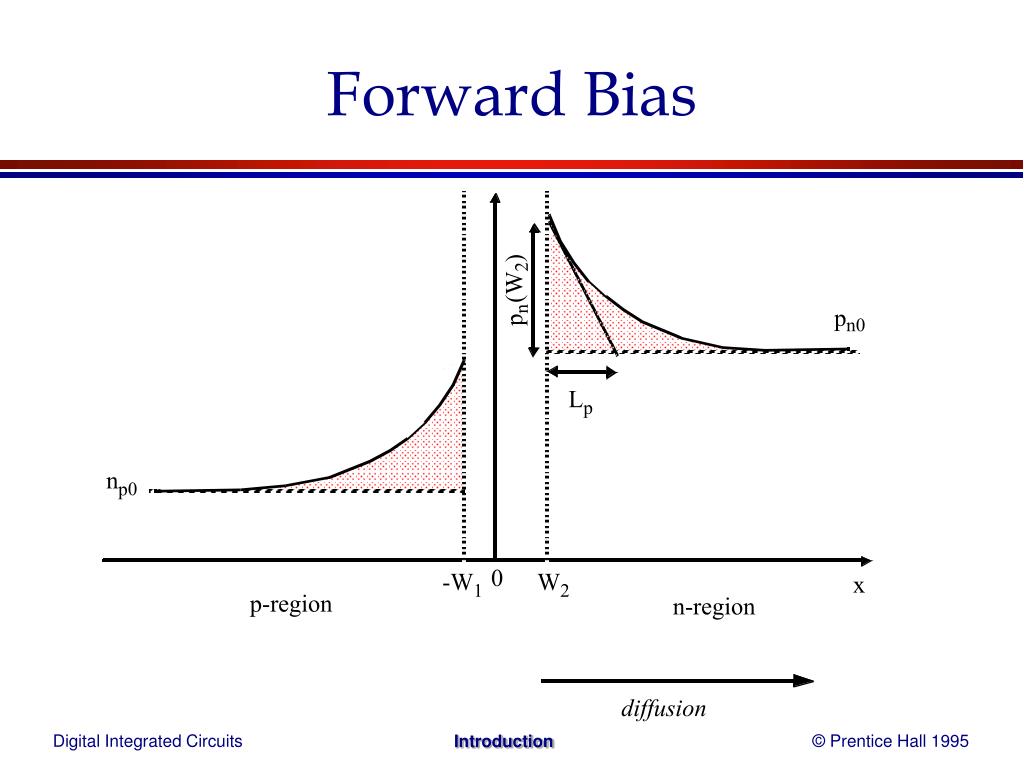 Forward Bias

$p_n(W_2)$

$p_{n0}$

$L_p$

$n_{p0}$

$-W_1$ 0 $W_2$ x

p-region

n-region

diffusion

Digital Integrated Circuits

Introduction

© Prentice Hall 1995